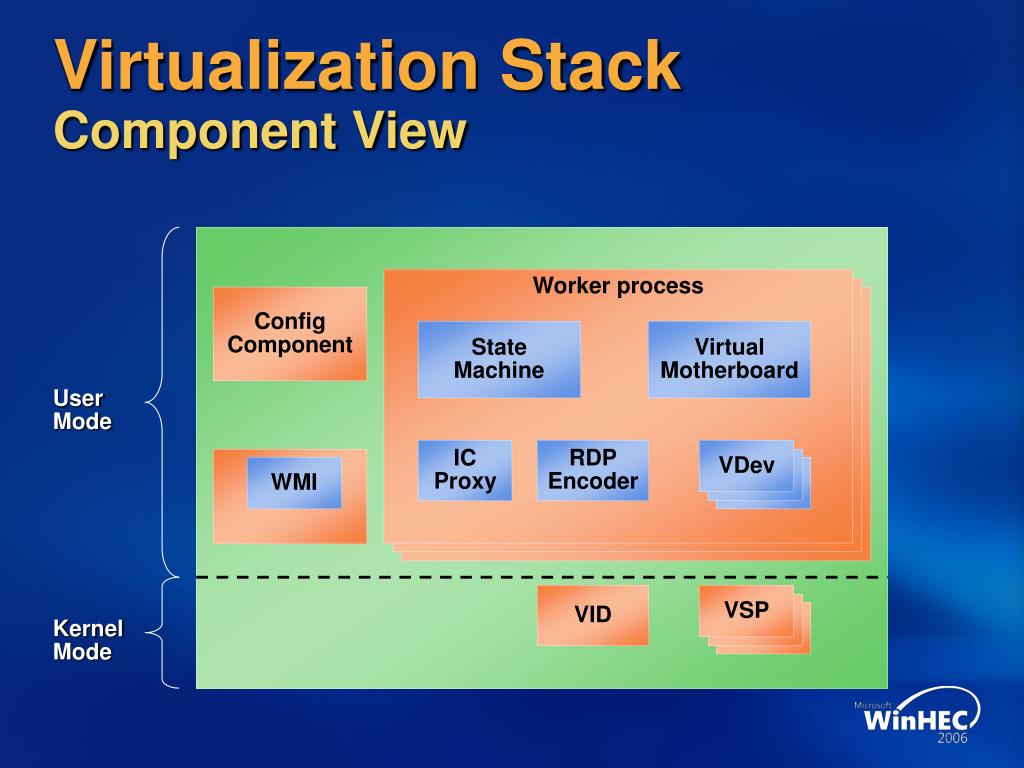 Virtualization Stack
Component View

User Mode

Kernel Mode

Config Component

WMI

Worker process

State Machine

Virtual Motherboard

IC Proxy

RDP Encoder

VDev

VID

VSP

Microsoft WinHEC 2006